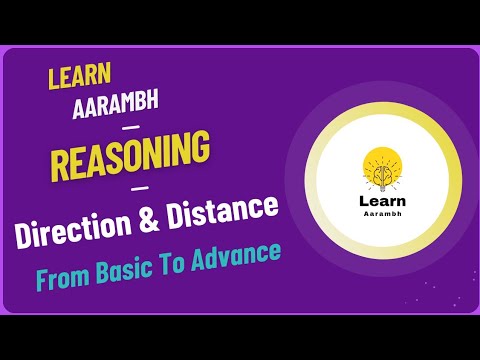 LEARN
AARAMBH
—
REASONING
—
Direction & Distance
From Basic To Advance

Learn
Aarambh